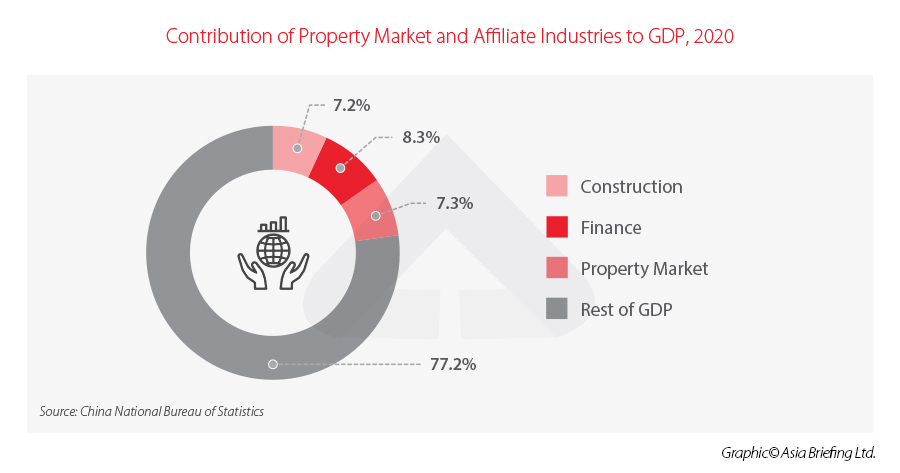 Contribution of Property Market and Affiliate Industries to GDP, 2020

7.2%

8.3%

7.3%

77.2%

Construction

Finance

Property Market

Rest of GDP

Source: China National Bureau of Statistics

Graphic© Asia Briefing Ltd.